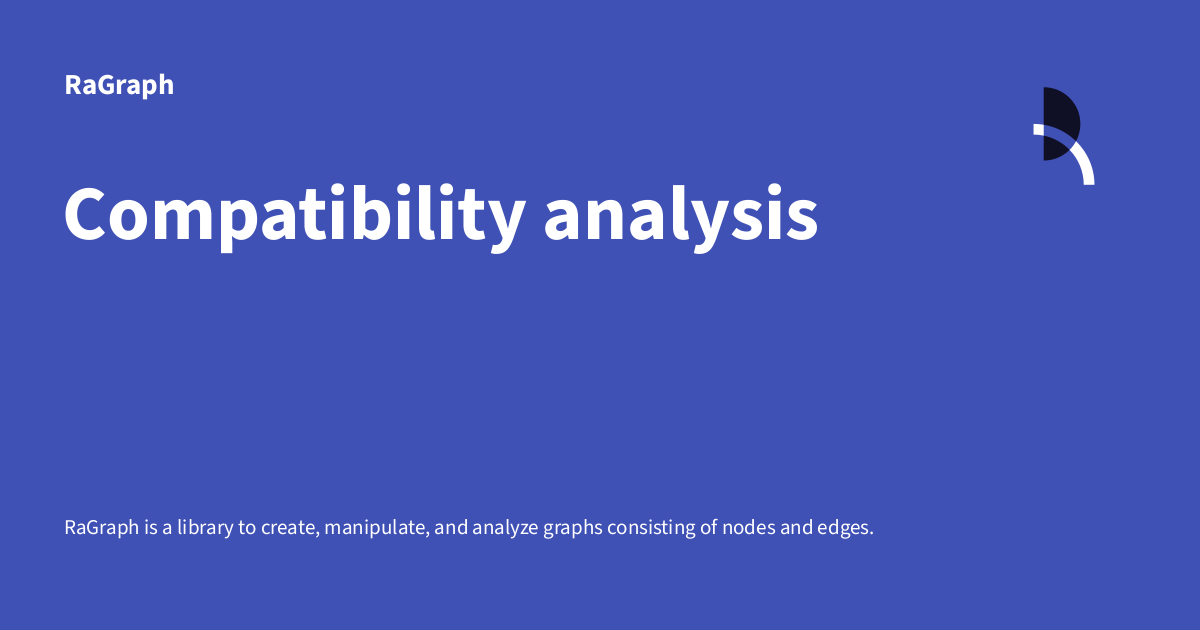 RaGraph

Compatibility analysis

RaGraph is a library to create, manipulate, and analyze graphs consisting of nodes and edges.